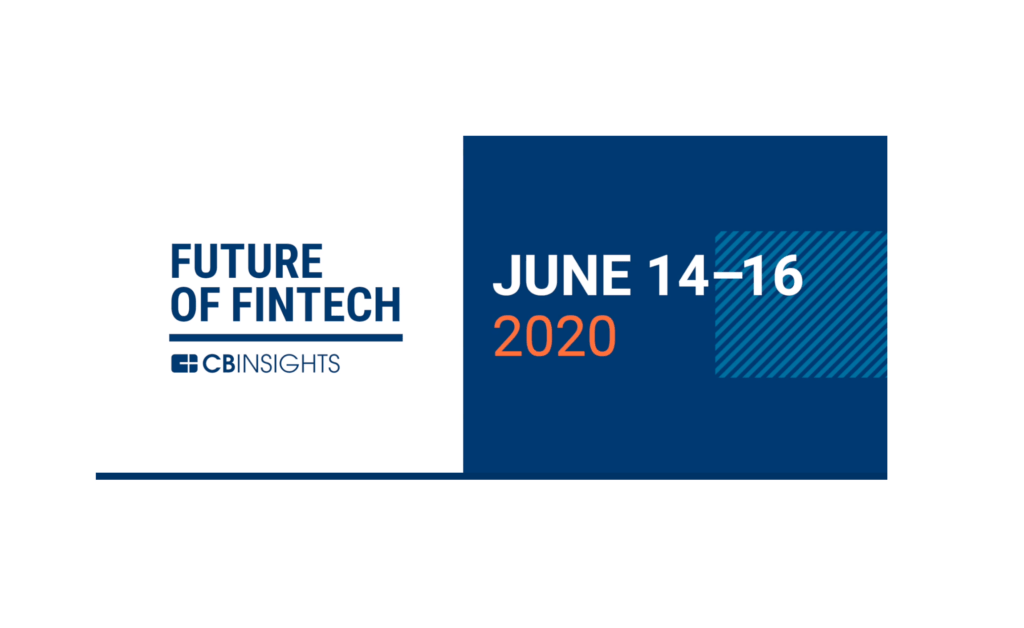 FUTURE OF FINTECH

CBINSIGHTS

JUNE 14–16
2020